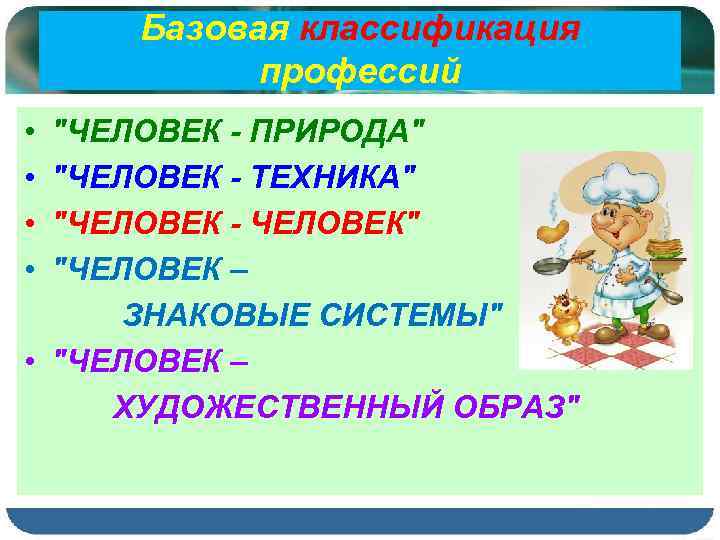 Базовая классификация профессий

• "ЧЕЛОВЕК - ПРИРОДА"
• "ЧЕЛОВЕК - ТЕХНИКА"
• "ЧЕЛОВЕК - ЧЕЛОВЕК"
• "ЧЕЛОВЕК – ЗНАКОВЫЕ СИСТЕМЫ"
• "ЧЕЛОВЕК – ХУДОЖЕСТВЕННЫЙ ОБРАЗ"